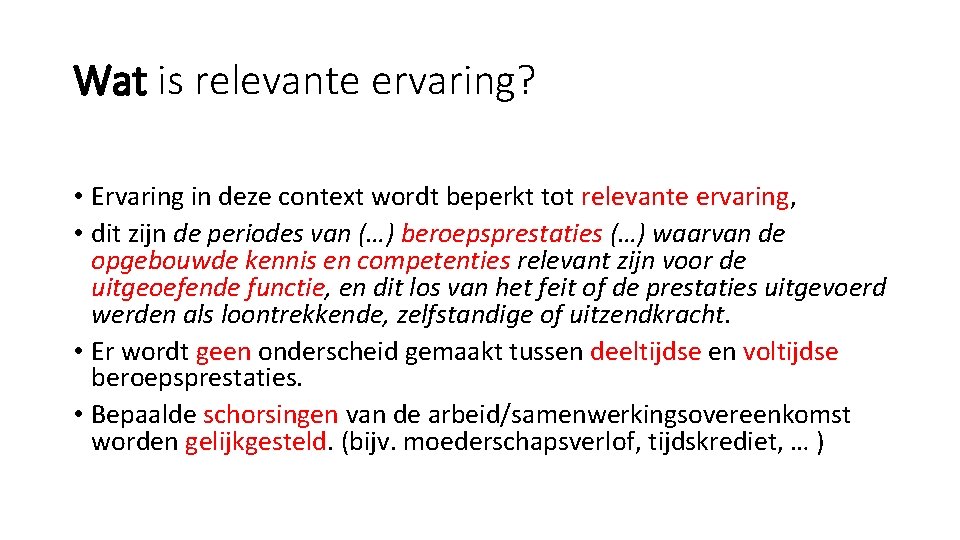 Wat is relevante ervaring?

• Ervaring in deze context wordt beperkt tot relevante ervaring,
• dit zijn de periodes van (…) beroepsprestaties (…) waarvan de opgebouwde kennis en competenties relevant zijn voor de uitgeoefende functie, en dit los van het feit of de prestaties uitgevoerd werden als loontrekkende, zelfstandige of uitzendkracht.
• Er wordt geen onderscheid gemaakt tussen deeltijdse en voltijdse beroepsprestaties.
• Bepaalde schorsingen van de arbeid/samenwerkingsovereenkomst worden gelijkgesteld. (bijv. moederschapsverlof, tijdskrediet, … )